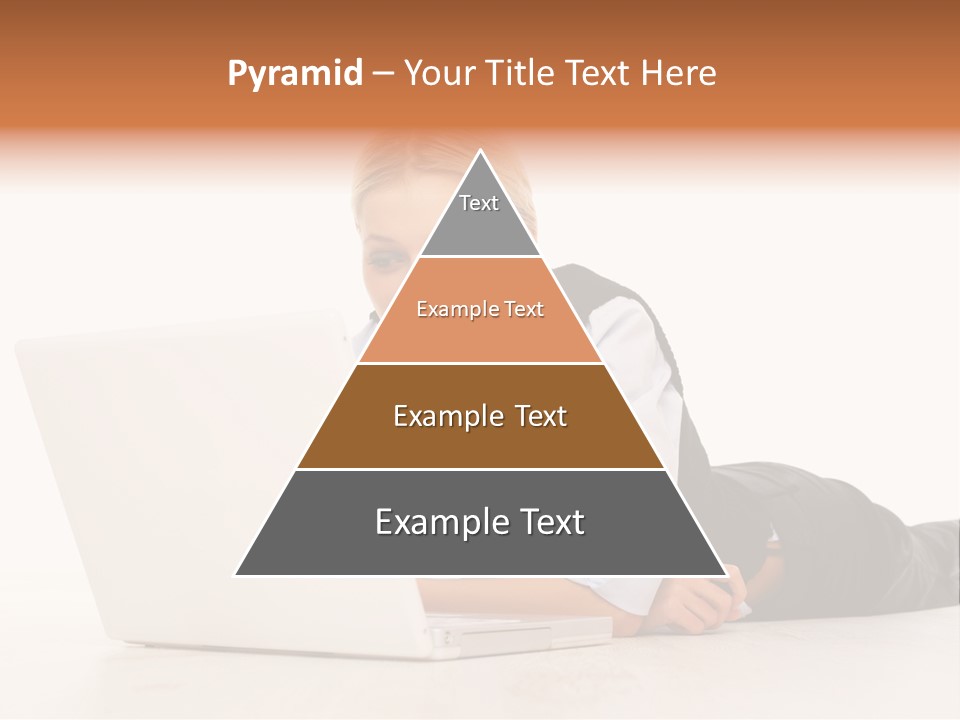 Pyramid – Your Title Text Here

Text

Example Text

Example Text

Example Text